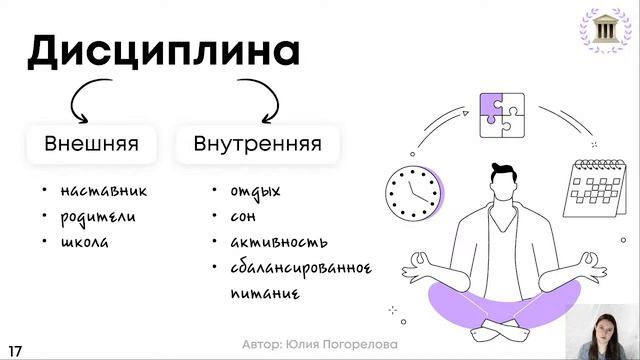 Дисциплина

Внешняя

• наставник
• родители
• школа

Внутренняя

• отдых
• сон
• активность
• сбалансированное питание

17

Автор: Юлия Погорелова